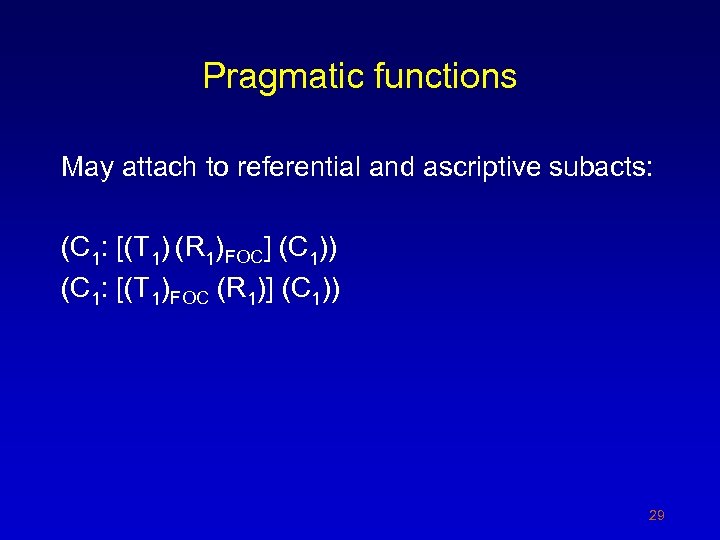 Pragmatic functions

May attach to referential and ascriptive subacts:

$(C_1: [(T_1) (R_1)_{FOC}] (C_1))$
$(C_1: [(T_1)_{FOC} (R_1)] (C_1))$

29